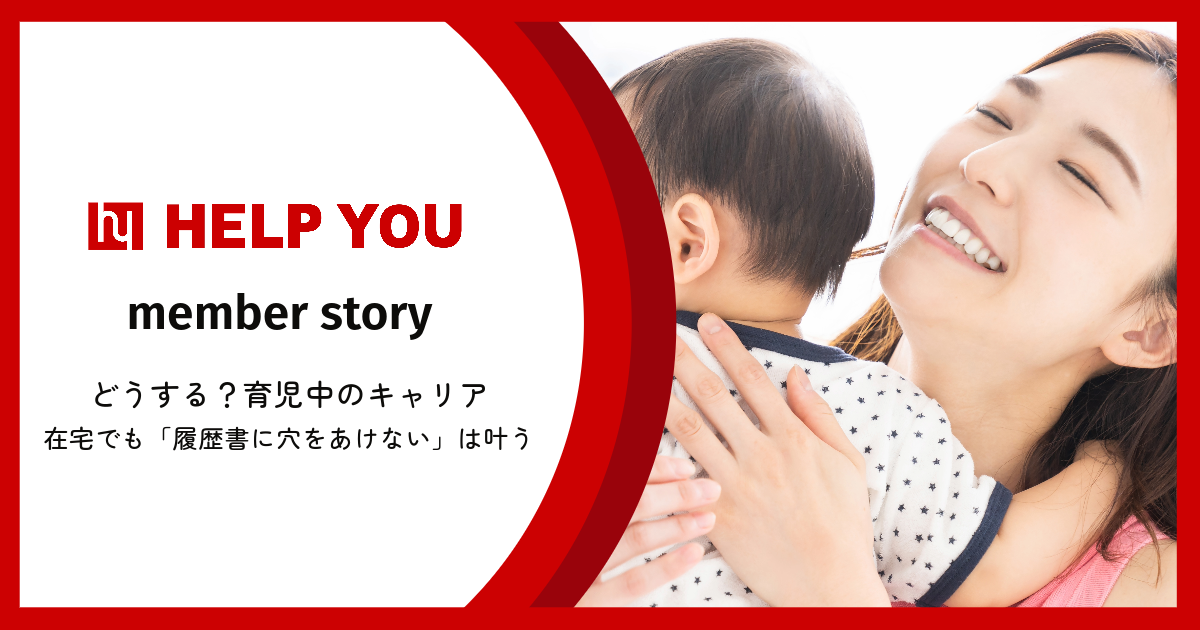 HELP YOU

member story

どうする？育児中のキャリア
在宅でも「履歴書に穴をあけない」は叶う